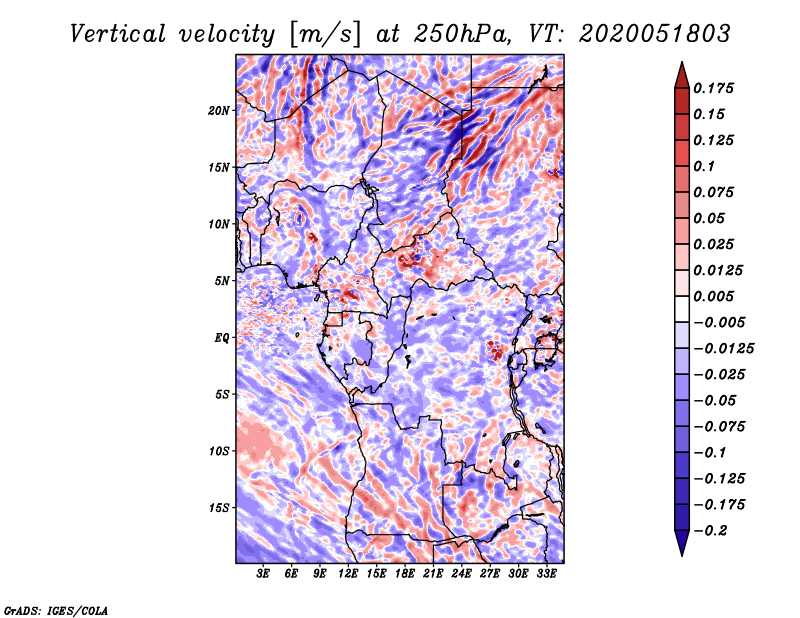 Vertical velocity [m/s] at 250hPa, VT: 2020051803

20N
15N
10N
5N
EQ
5S
10S
15S

3E 6E 9E 12E 15E 18E 21E 24E 27E 30E 33E

0.175
0.15
0.125
0.1
0.075
0.05
0.025
0.0125
0.005
−0.005
−0.0125
−0.025
−0.05
−0.075
−0.1
−0.125
−0.175
−0.2

GrADS: IGES/COLA